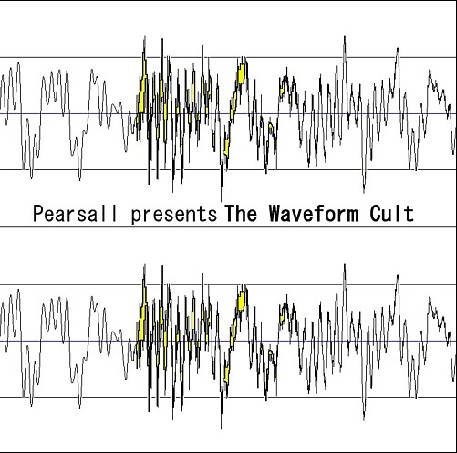 Pearsall presents The Waveform Cult